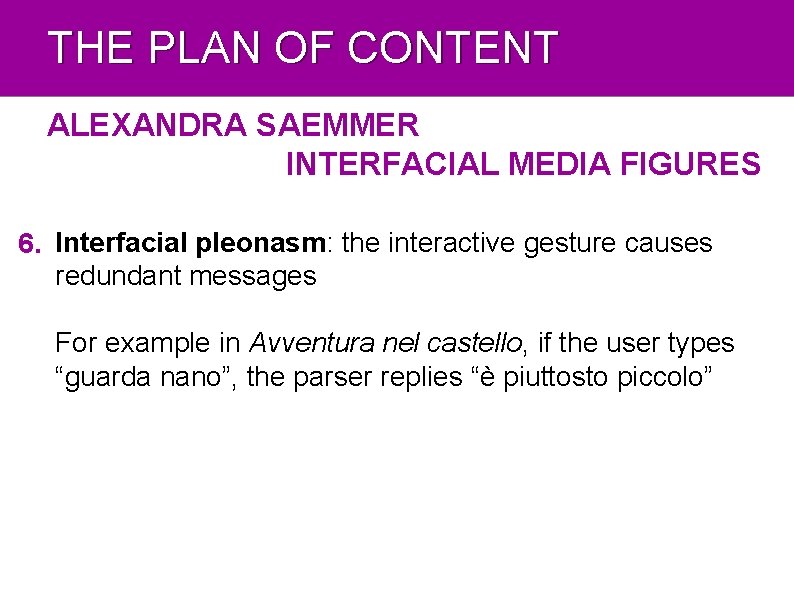 THE PLAN OF CONTENT

ALEXANDRA SAEMMER
INTERFACIAL MEDIA FIGURES

6. Interfacial pleonasm: the interactive gesture causes redundant messages

For example in Avventura nel castello, if the user types “guarda nano”, the parser replies “è piuttosto piccolo”